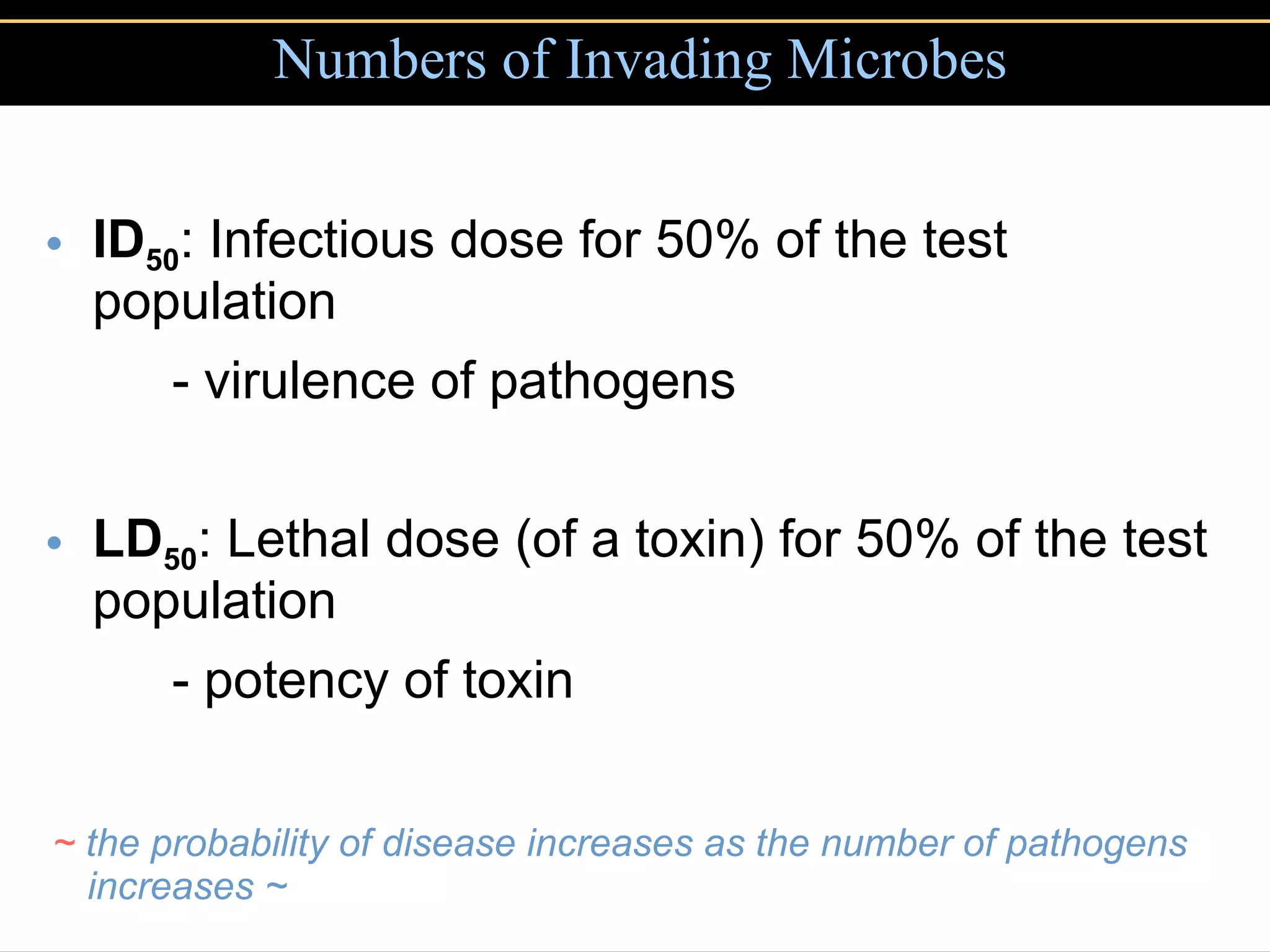 Numbers of Invading Microbes

• $ID_{50}$: Infectious dose for 50% of the test population

- virulence of pathogens

• $LD_{50}$: Lethal dose (of a toxin) for 50% of the test population

- potency of toxin

~ the probability of disease increases as the number of pathogens increases ~